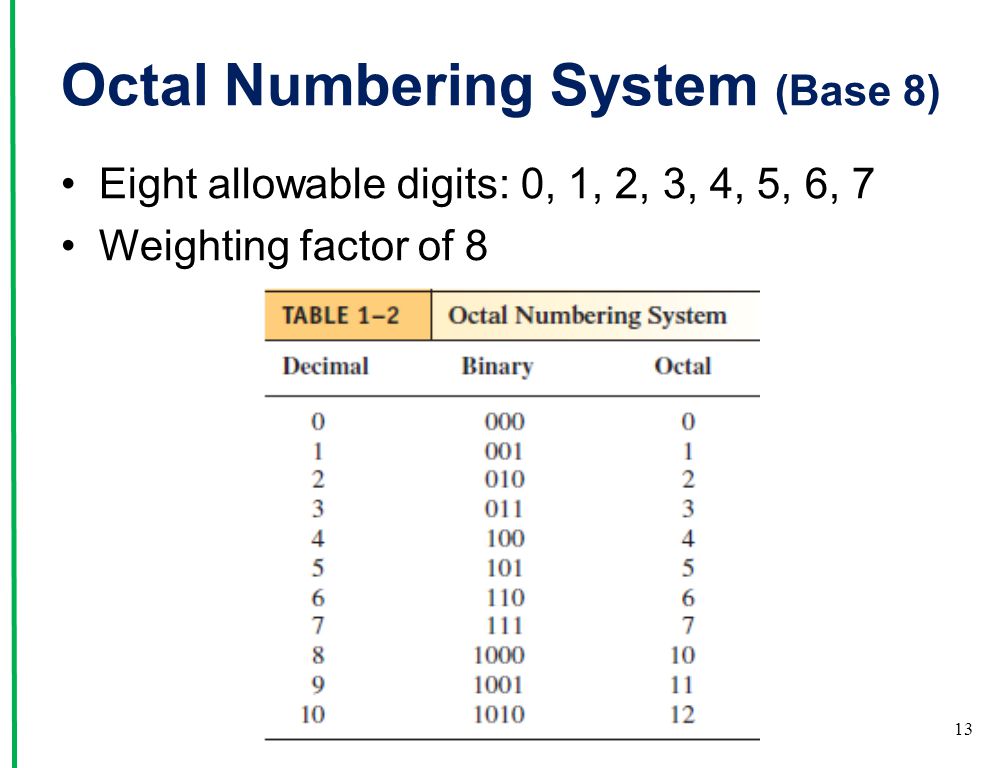 Octal Numbering System (Base 8)

• Eight allowable digits: 0, 1, 2, 3, 4, 5, 6, 7
• Weighting factor of 8

TABLE 1–2 Octal Numbering System

| Decimal | Binary | Octal |
|---|---|---|
| 0 | 000 | 0 |
| 1 | 001 | 1 |
| 2 | 010 | 2 |
| 3 | 011 | 3 |
| 4 | 100 | 4 |
| 5 | 101 | 5 |
| 6 | 110 | 6 |
| 7 | 111 | 7 |
| 8 | 1000 | 10 |
| 9 | 1001 | 11 |
| 10 | 1010 | 12 |

13